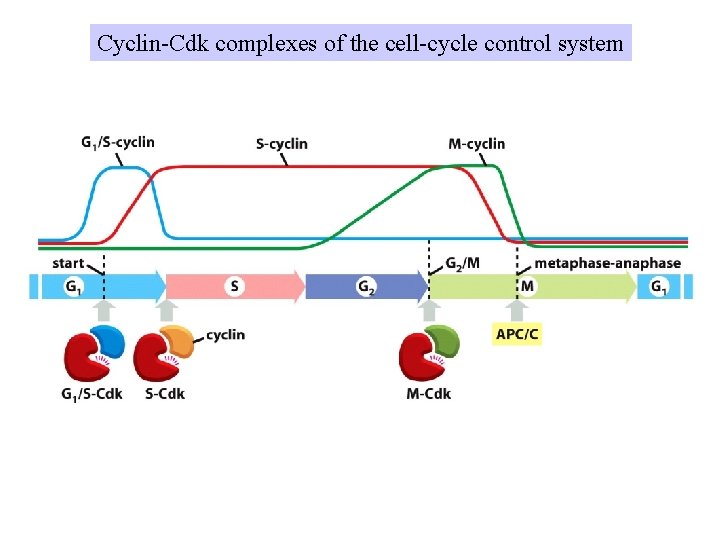 Cyclin-Cdk complexes of the cell-cycle control system

$G_1$/S-cyclin

S-cyclin

M-cyclin

start

$G_2$/M

metaphase-anaphase

$G_1$

S

$G_2$

M

$G_1$

cyclin

APC/C

$G_1$/S-Cdk

S-Cdk

M-Cdk